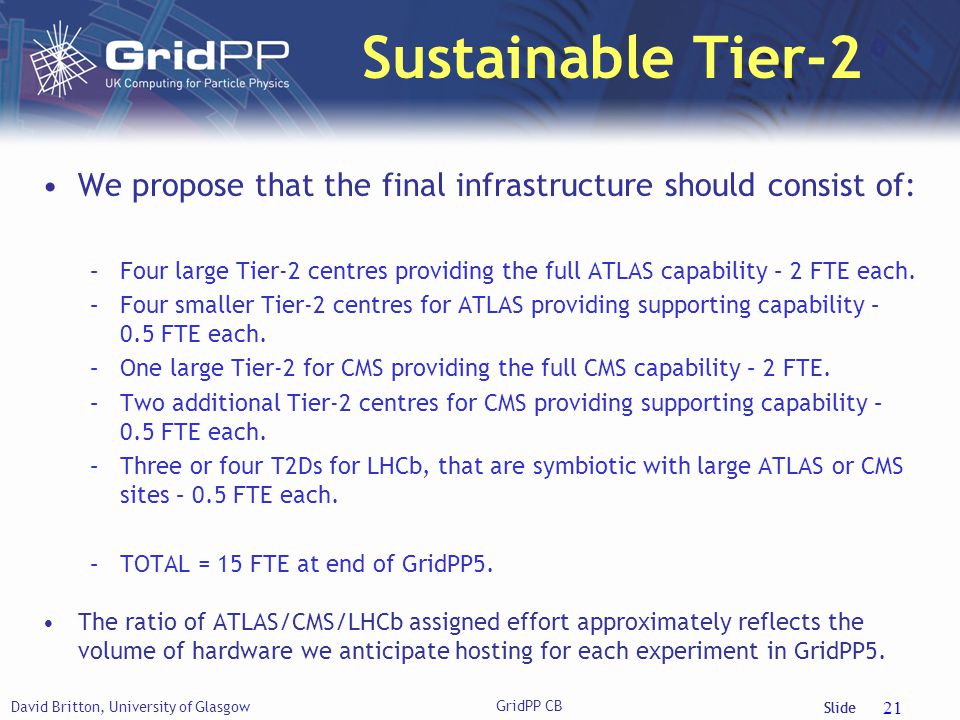 GridPP
UK Computing for Particle Physics

Sustainable Tier-2

• We propose that the final infrastructure should consist of:

– Four large Tier-2 centres providing the full ATLAS capability – 2 FTE each.
– Four smaller Tier-2 centres for ATLAS providing supporting capability – 0.5 FTE each.
– One large Tier-2 for CMS providing the full CMS capability – 2 FTE.
– Two additional Tier-2 centres for CMS providing supporting capability – 0.5 FTE each.
– Three or four T2Ds for LHCb, that are symbiotic with large ATLAS or CMS sites – 0.5 FTE each.

– TOTAL = 15 FTE at end of GridPP5.

• The ratio of ATLAS/CMS/LHCb assigned effort approximately reflects the volume of hardware we anticipate hosting for each experiment in GridPP5.

David Britton, University of Glasgow GridPP CB Slide 21